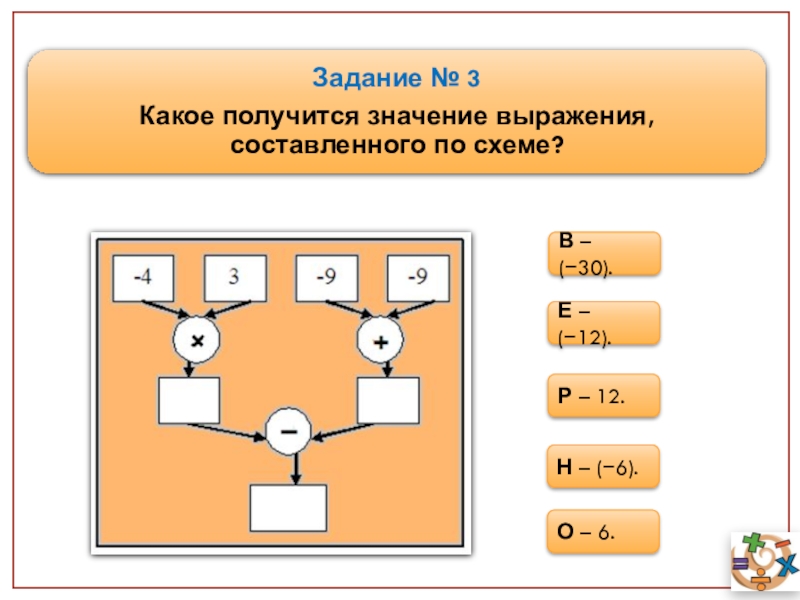 Задание № 3

Какое получится значение выражения, составленного по схеме?

-4
3
-9
-9
×
+
−

В – (−30).

Е – (−12).

Р – 12.

Н – (−6).

О – 6.